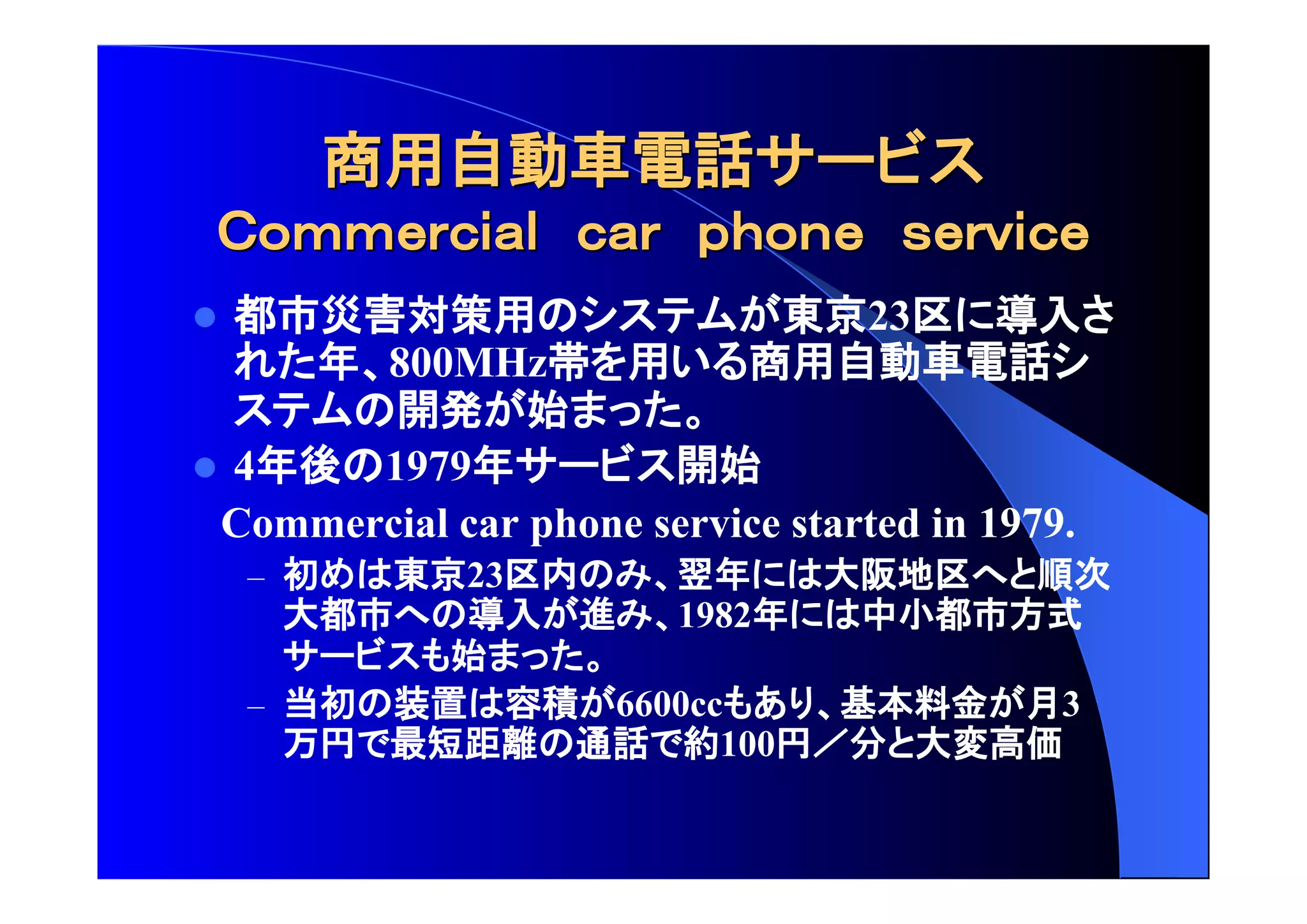 商用自動車電話サービス
Commercial car phone service

● 都市災害対策用のシステムが東京23区に導入された年、800MHz帯を用いる商用自動車電話システムの開発が始まった。
● 4年後の1979年サービス開始

Commercial car phone service started in 1979.

– 初めは東京23区内のみ、翌年には大阪地区へと順次大都市への導入が進み、1982年には中小都市方式サービスも始まった。
– 当初の装置は容積が6600ccもあり、基本料金が月3万円で最短距離の通話で約100円／分と大変高価